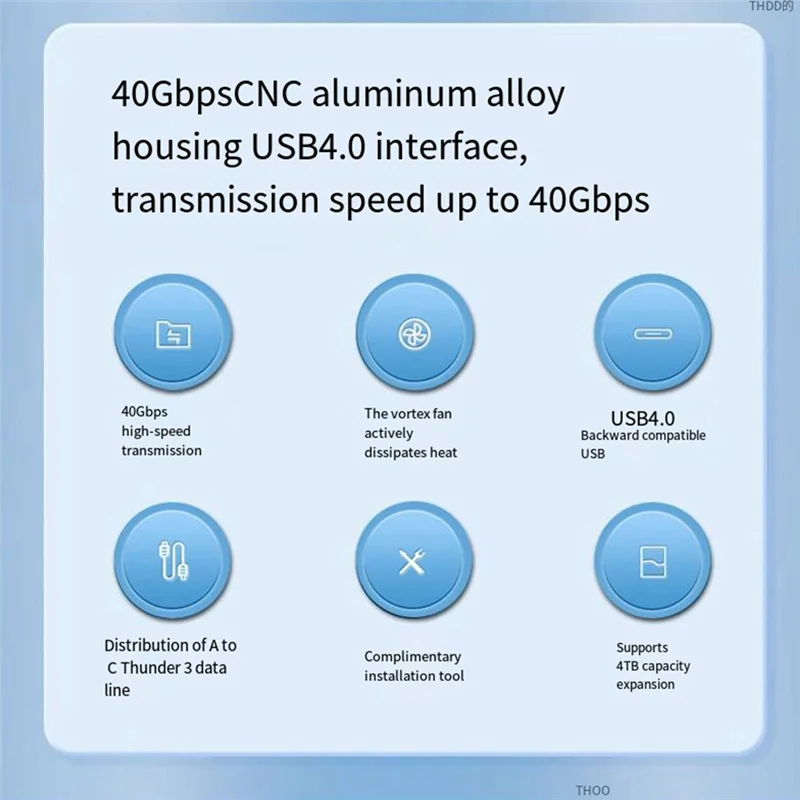 THDD的

40GbpsCNC aluminum alloy housing USB4.0 interface, transmission speed up to 40Gbps

40Gbps high-speed transmission

The vortex fan actively dissipates heat

USB4.0
Backward compatible USB

Distribution of A to C Thunder 3 data line

Complimentary installation tool

Supports 4TB capacity expansion

THOO